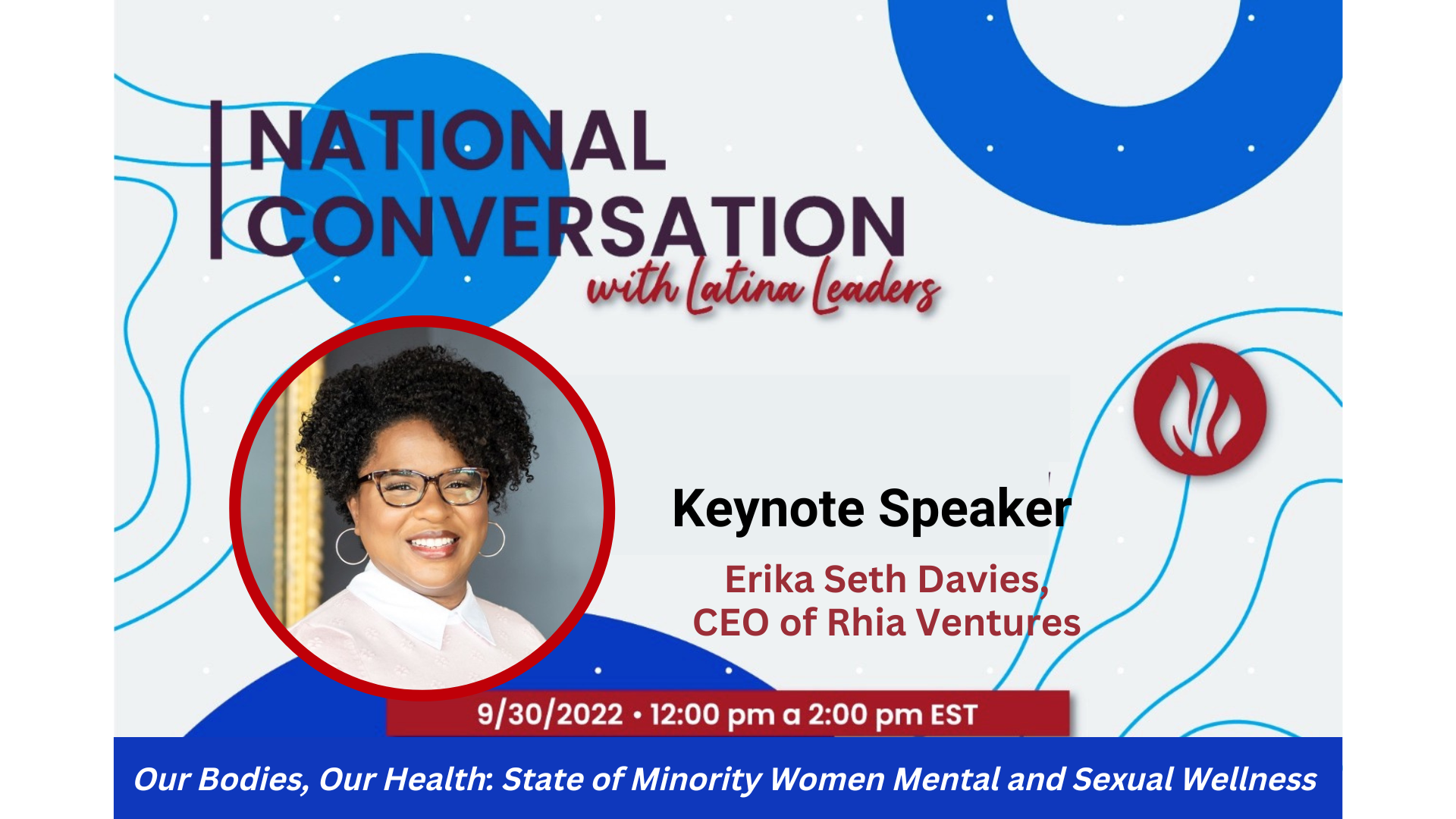 NATIONAL CONVERSATION
with Latina Leaders

Keynote Speaker

Erika Seth Davies, CEO of Rhia Ventures

9/30/2022 • 12:00 pm a 2:00 pm EST

Our Bodies, Our Health: State of Minority Women Mental and Sexual Wellness